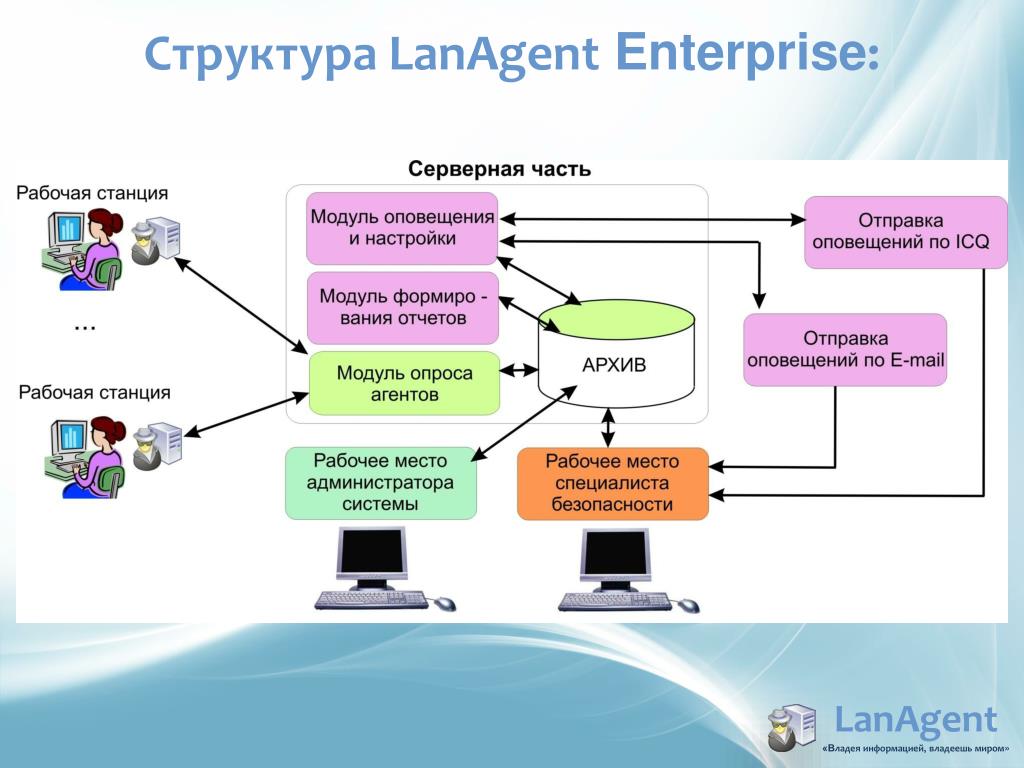 Структура LanAgent Enterprise:

Серверная часть

Рабочая станция

...

Рабочая станция

Модуль оповещения и настройки

Модуль формиро - вания отчетов

Модуль опроса агентов

АРХИВ

Отправка оповещений по ICQ

Отправка оповещений по E-mail

Рабочее место администратора системы

Рабочее место специалиста безопасности

LanAgent

«Владея информацией, владеешь миром»